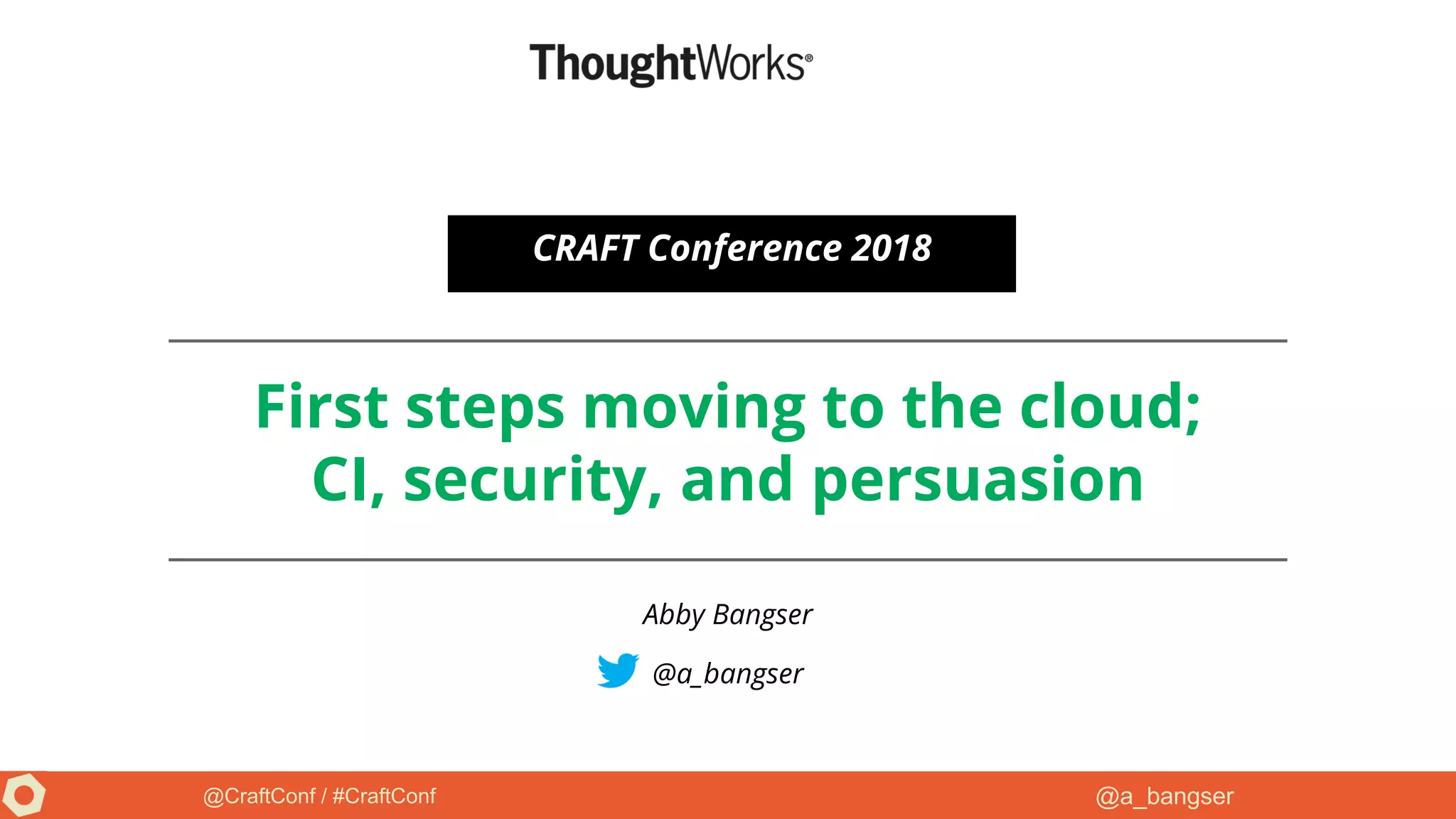 ThoughtWorks®

CRAFT Conference 2018

First steps moving to the cloud; CI, security, and persuasion

Abby Bangser

@a_bangser

@CraftConf / #CraftConf

@a_bangser